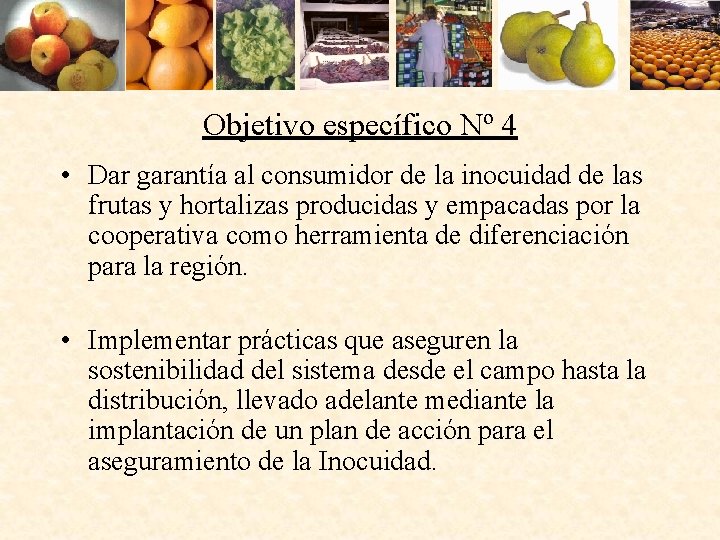 Objetivo específico Nº 4

• Dar garantía al consumidor de la inocuidad de las frutas y hortalizas producidas y empacadas por la cooperativa como herramienta de diferenciación para la región.

• Implementar prácticas que aseguren la sostenibilidad del sistema desde el campo hasta la distribución, llevado adelante mediante la implantación de un plan de acción para el aseguramiento de la Inocuidad.